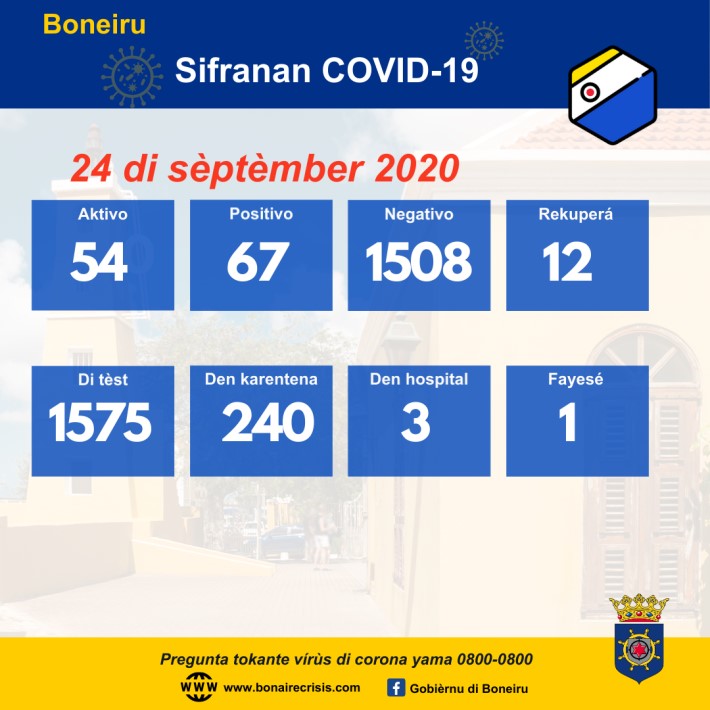 Boneiru

Sifranan COVID-19

24 di sèptèmber 2020

Aktivo
54

Positivo
67

Negativo
1508

Rekuperá
12

Di tèst
1575

Den karentena
240

Den hospital
3

Fayesé
1

Pregunta tokante vírùs di corona yama 0800-0800

WWW www.bonairecrisis.com

Gobièrnu di Boneiru